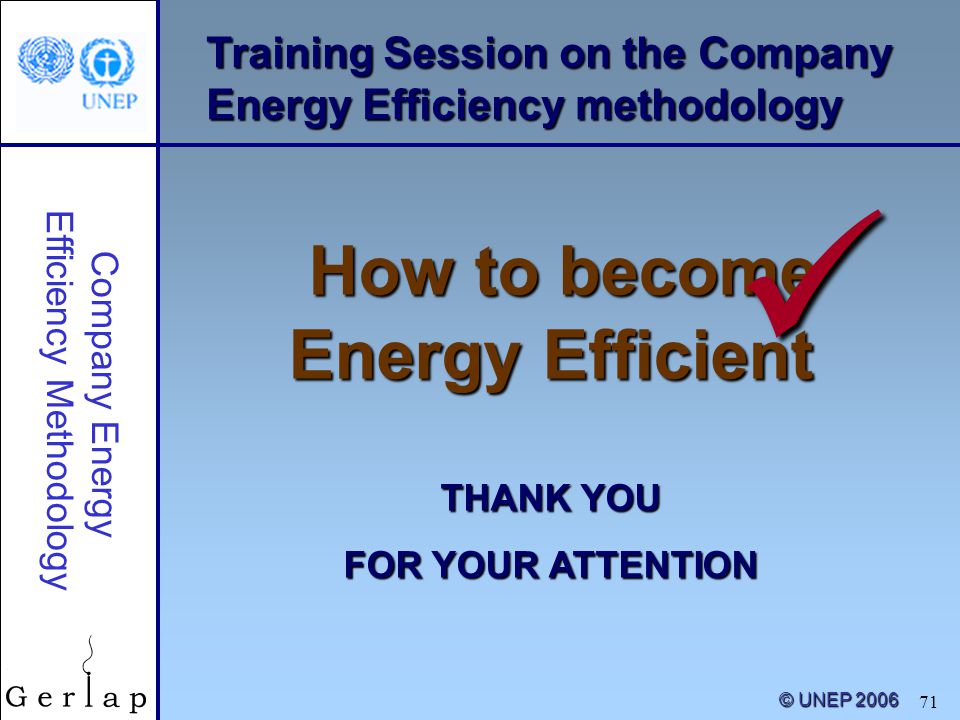 UNEP

Training Session on the Company Energy Efficiency methodology

Company Energy Efficiency Methodology

How to become Energy Efficient

THANK YOU

FOR YOUR ATTENTION

Gerlap

© UNEP 2006

71